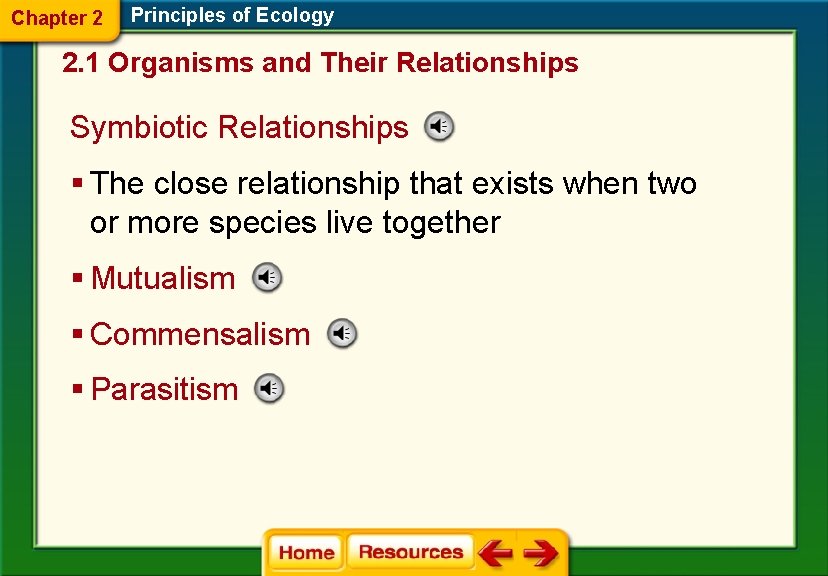 Chapter 2 Principles of Ecology

2.1 Organisms and Their Relationships

Symbiotic Relationships

▪ The close relationship that exists when two or more species live together

▪ Mutualism

▪ Commensalism

▪ Parasitism

Home Resources